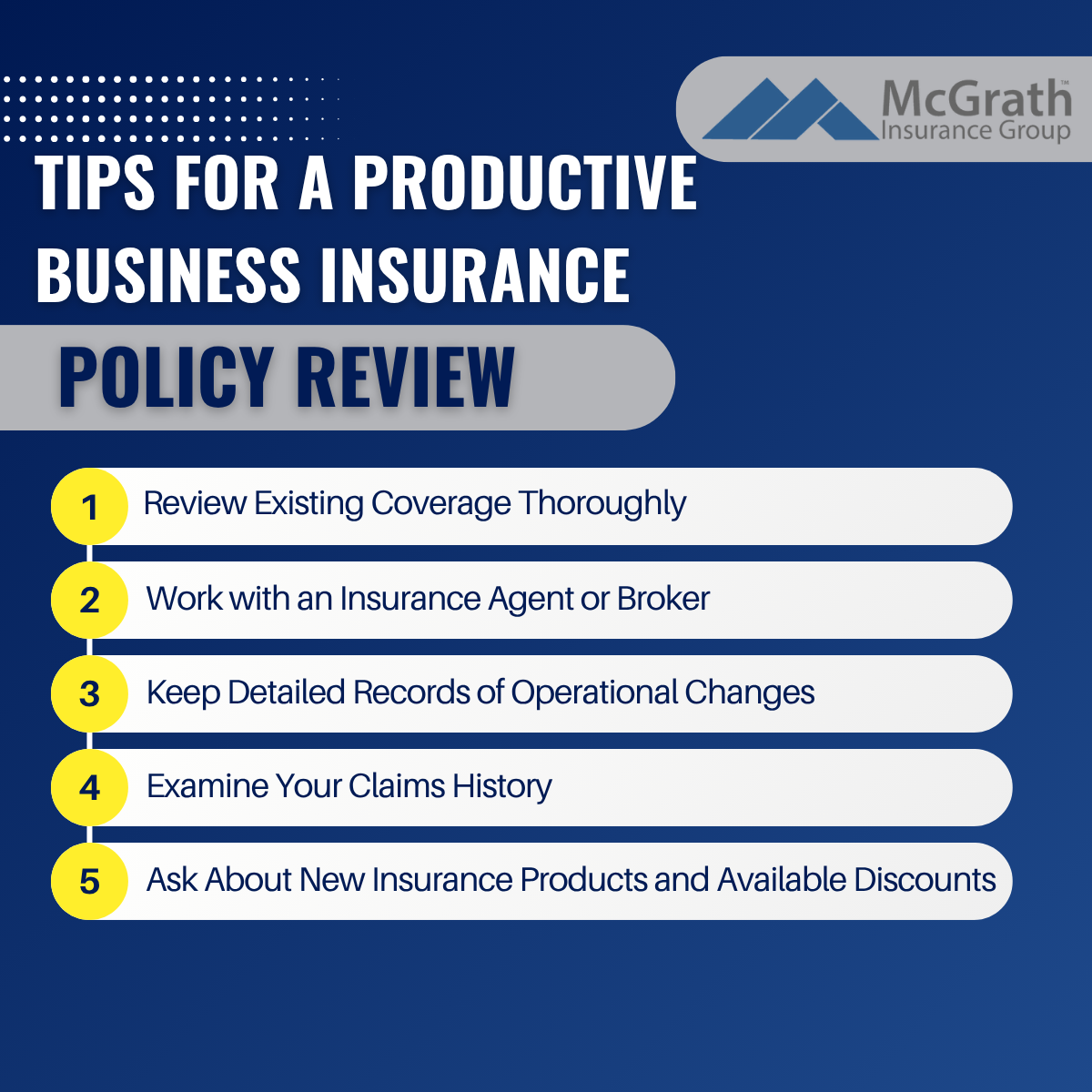 McGrath™
Insurance Group

TIPS FOR A PRODUCTIVE BUSINESS INSURANCE

POLICY REVIEW

1 Review Existing Coverage Thoroughly

2 Work with an Insurance Agent or Broker

3 Keep Detailed Records of Operational Changes

4 Examine Your Claims History

5 Ask About New Insurance Products and Available Discounts